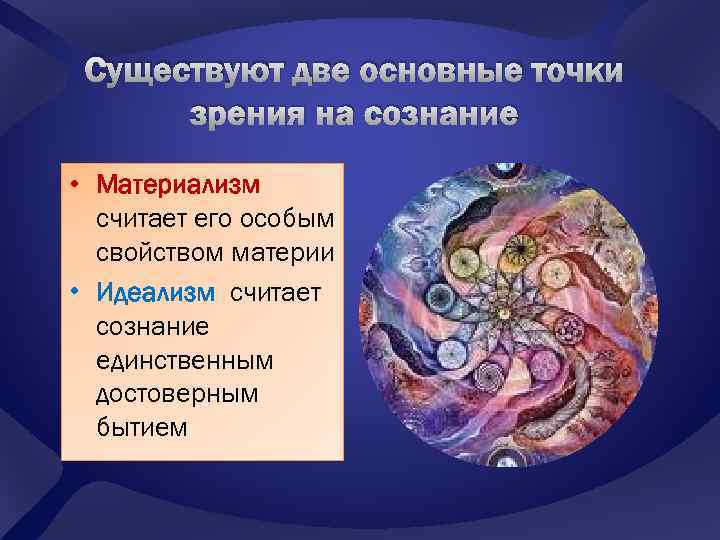 Существуют две основные точки зрения на сознание

• Материализм считает его особым свойством материи
• Идеализм считает сознание единственным достоверным бытием